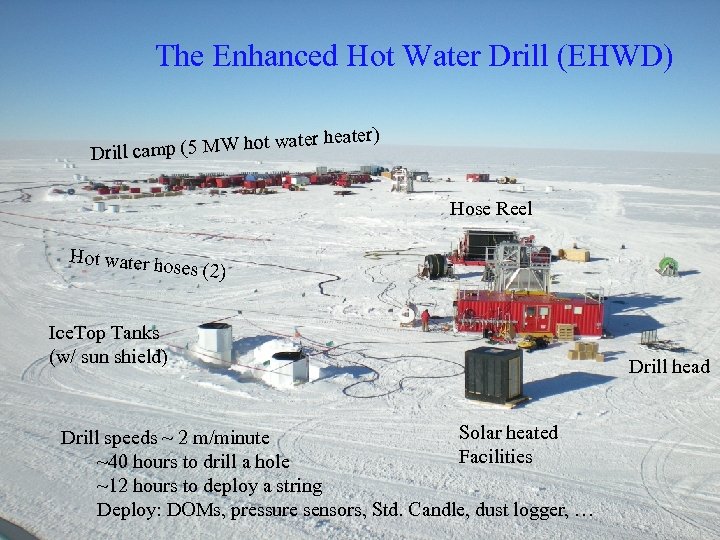 The Enhanced Hot Water Drill (EHWD)

Drill camp (5 MW hot water heater)

Hose Reel

Hot water hoses (2)

IceTop Tanks (w/ sun shield)

Drill head

Solar heated Facilities

Drill speeds ~ 2 m/minute
~40 hours to drill a hole
~12 hours to deploy a string
Deploy: DOMs, pressure sensors, Std. Candle, dust logger, …